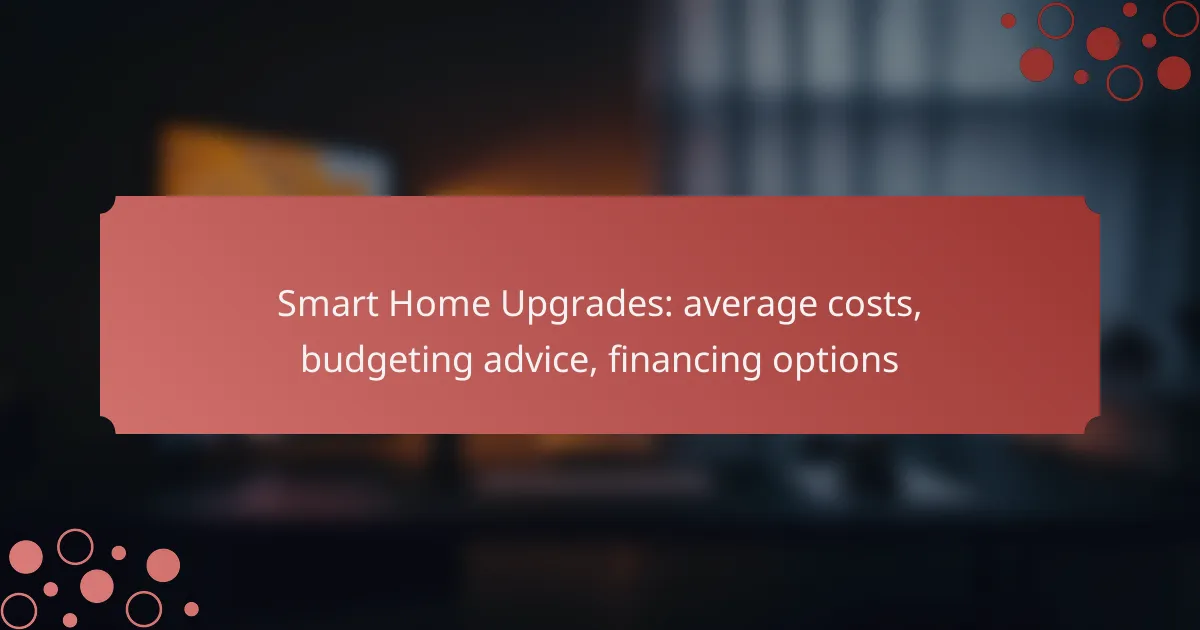 Smart Home Upgrades: average costs, budgeting advice, financing options